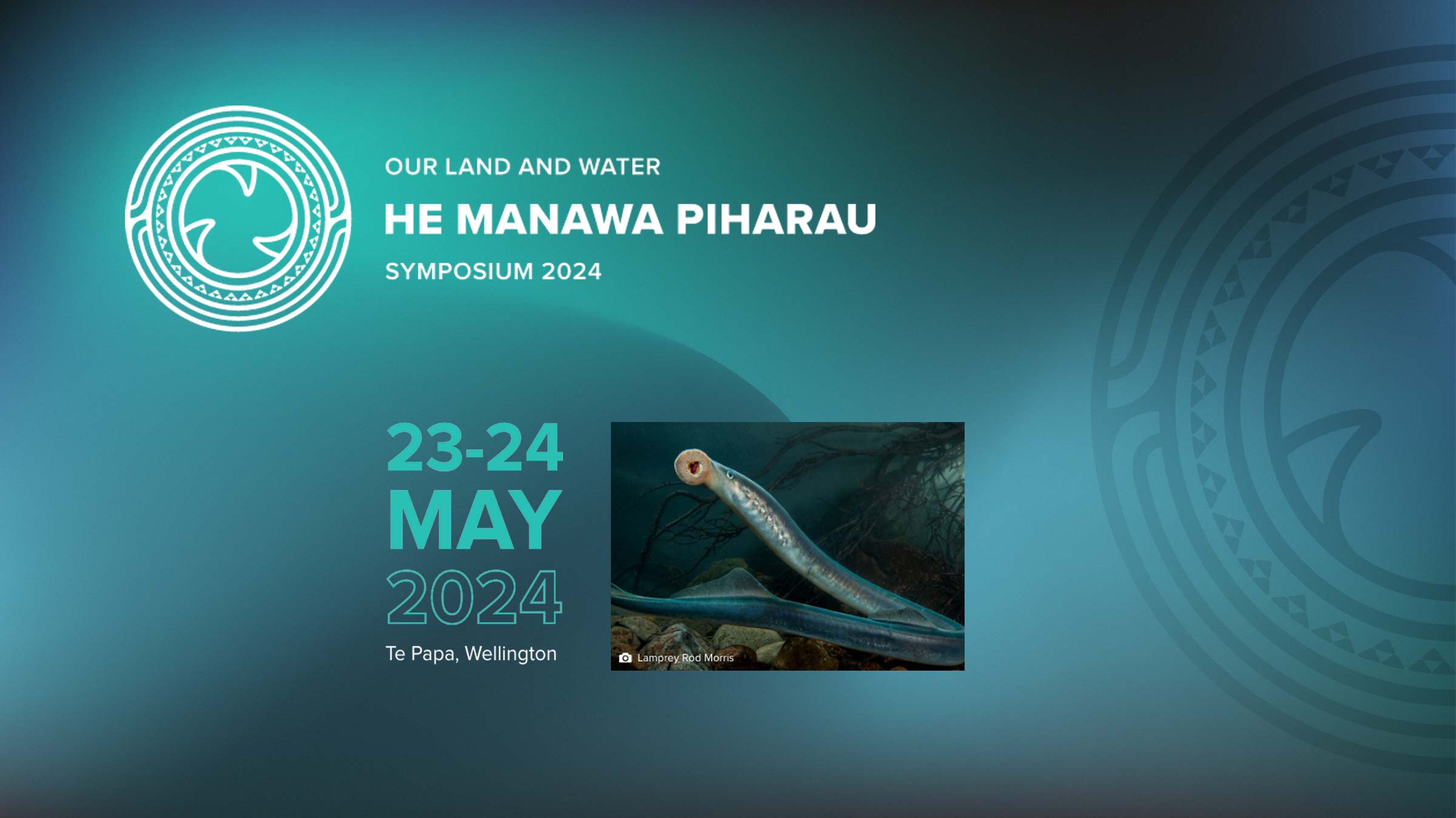 OUR LAND AND WATER
HE MANAWA PIHARAU
SYMPOSIUM 2024

23-24
MAY
2024
Te Papa, Wellington

Lamprey Rod Morris